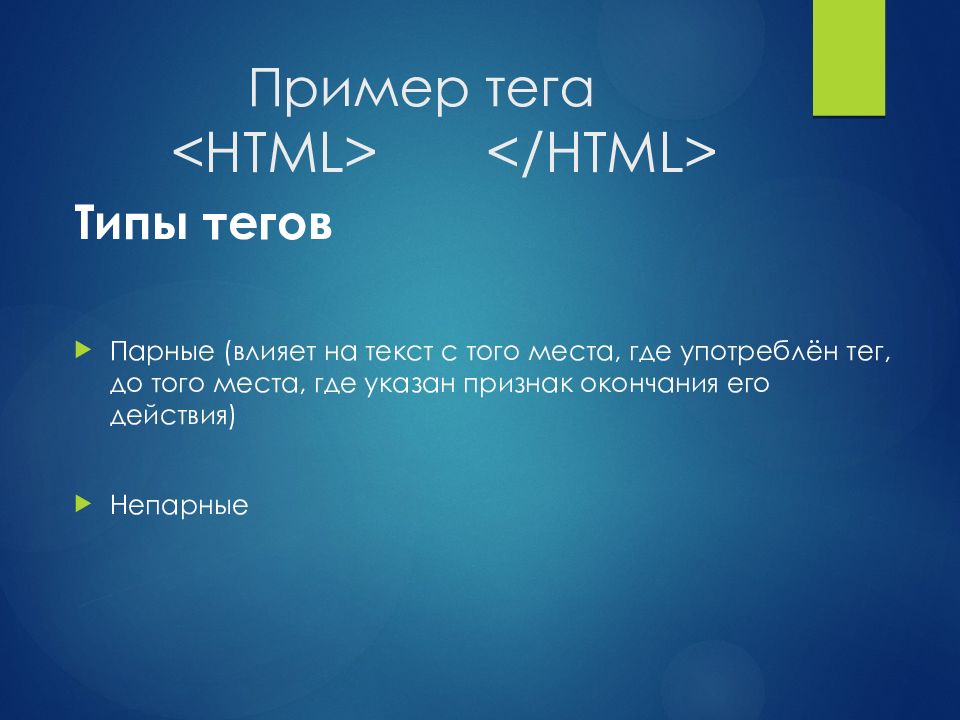 Пример тега
<HTML>        </HTML>

Типы тегов

Парные (влияет на текст с того места, где употреблён тег, до того места, где указан признак окончания его действия)

Непарные